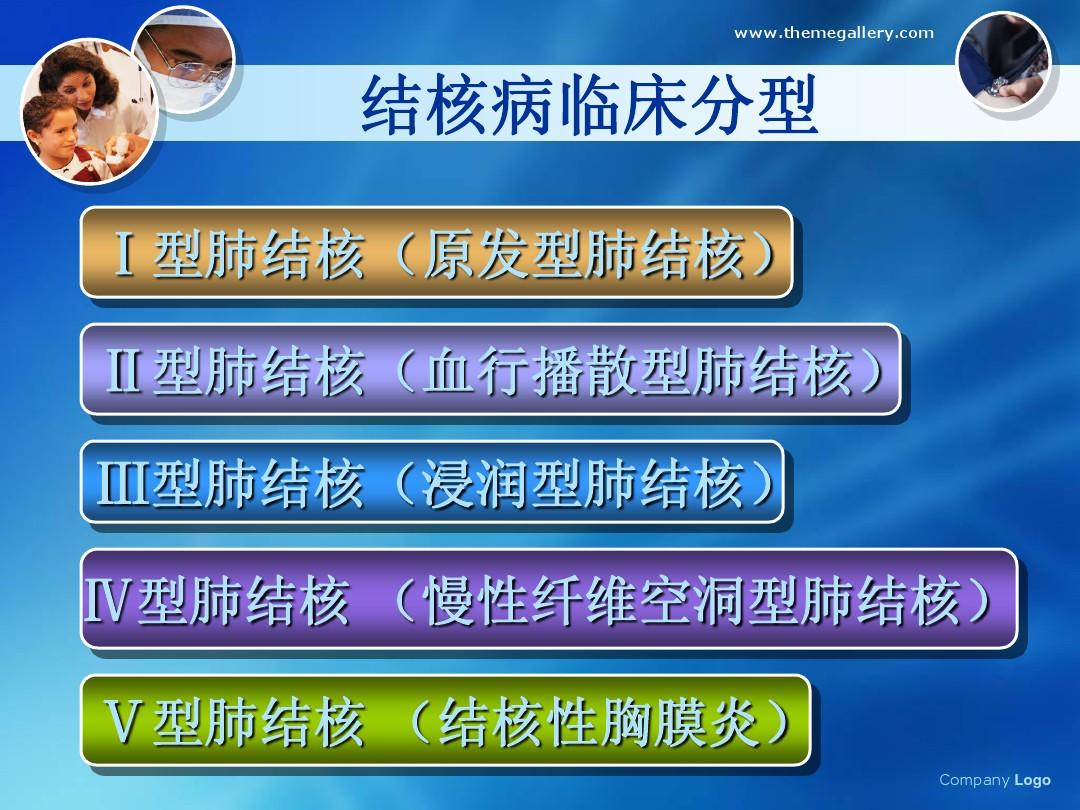 www.themegallery.com

结核病临床分型

Ⅰ型肺结核（原发型肺结核）

Ⅱ型肺结核（血行播散型肺结核）

Ⅲ型肺结核（浸润型肺结核）

Ⅳ型肺结核 （慢性纤维空洞型肺结核）

Ⅴ型肺结核 （结核性胸膜炎）

Company Logo